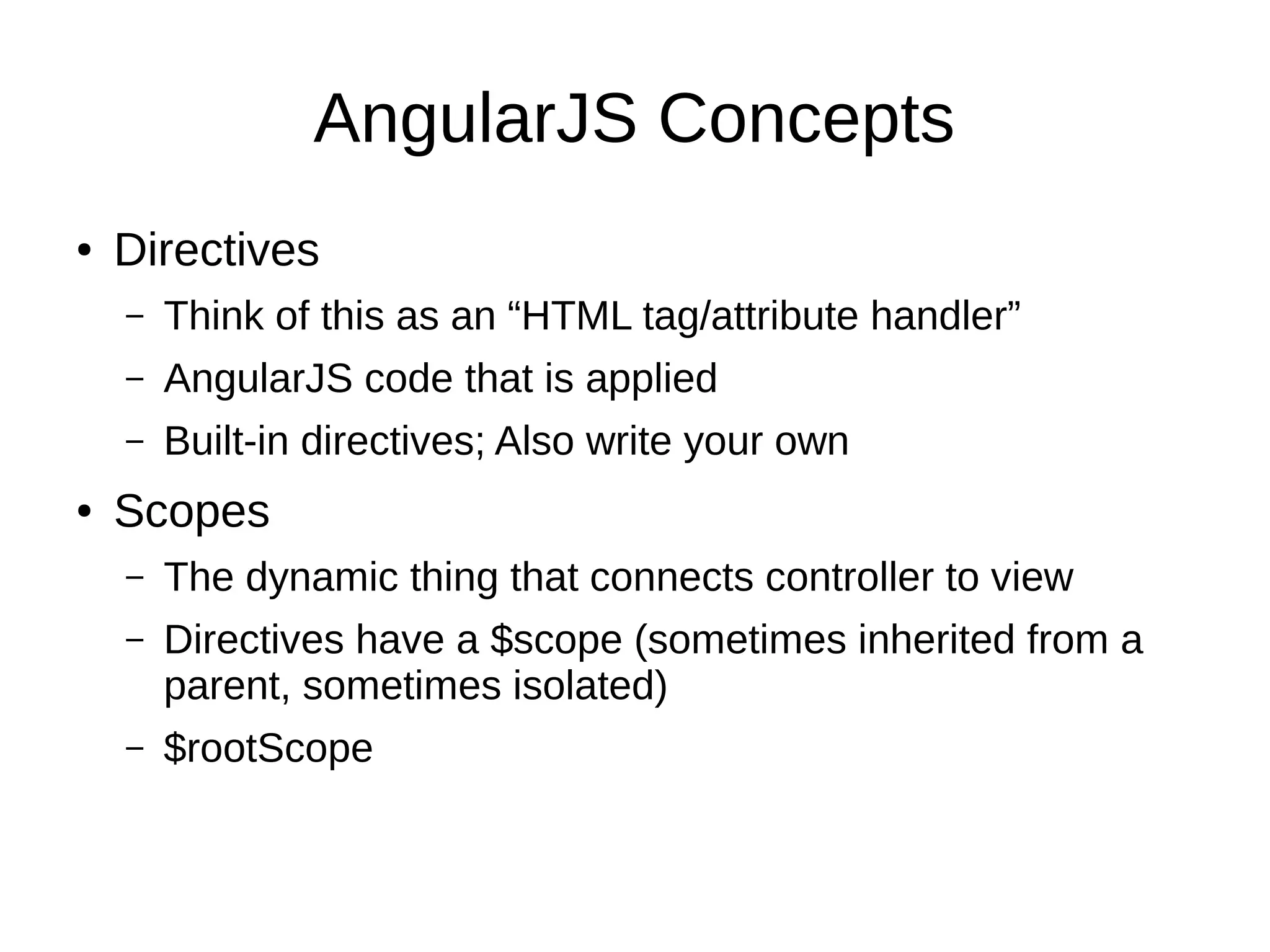 AngularJS Concepts

• Directives
  – Think of this as an “HTML tag/attribute handler”
  – AngularJS code that is applied
  – Built-in directives; Also write your own
• Scopes
  – The dynamic thing that connects controller to view
  – Directives have a \$scope (sometimes inherited from a parent, sometimes isolated)
  – \$rootScope